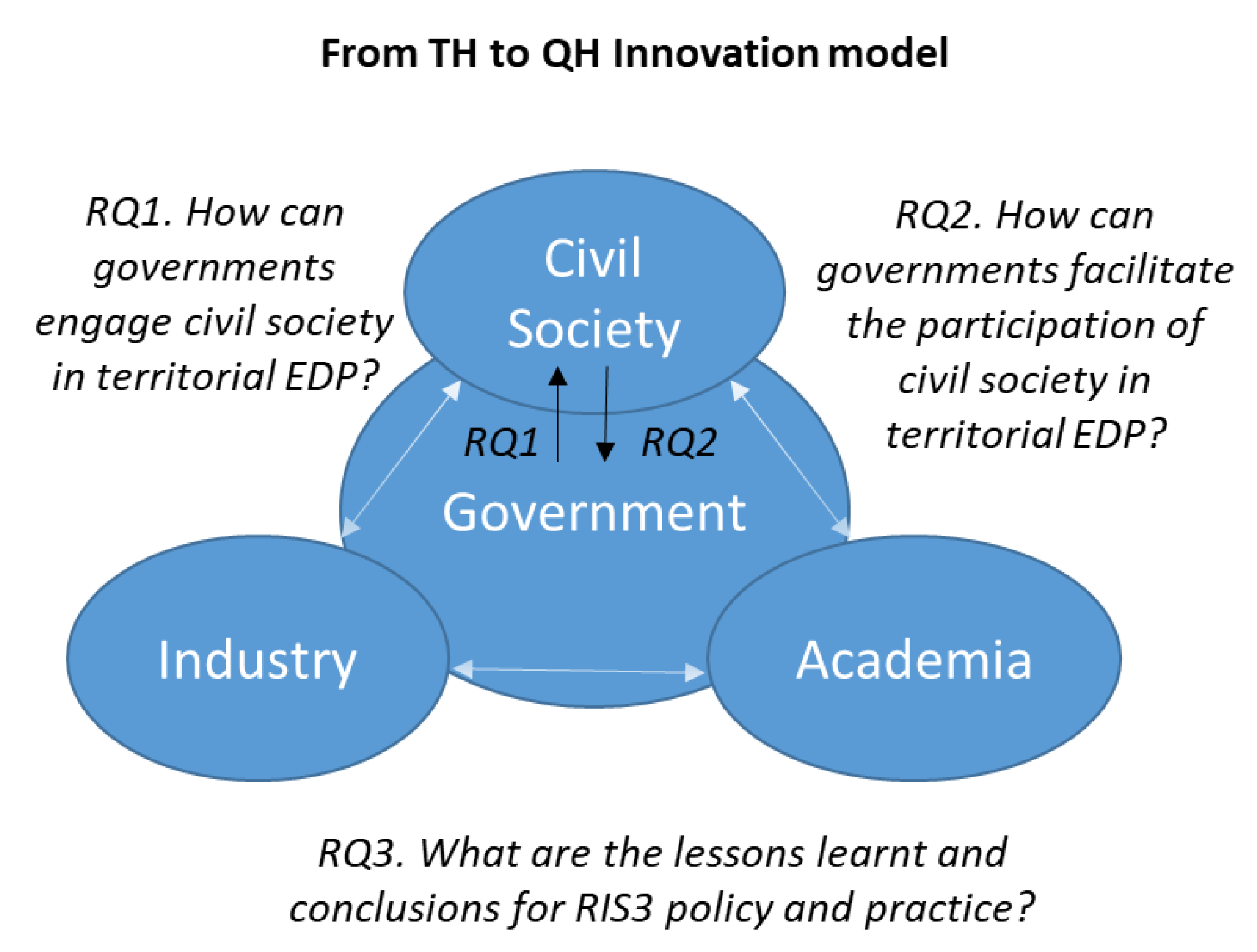 From TH to QH Innovation model

RQ1. How can governments engage civil society in territorial EDP?

Civil Society

RQ2. How can governments facilitate the participation of civil society in territorial EDP?

RQ1

RQ2

Government

Industry

Academia

RQ3. What are the lessons learnt and conclusions for RIS3 policy and practice?